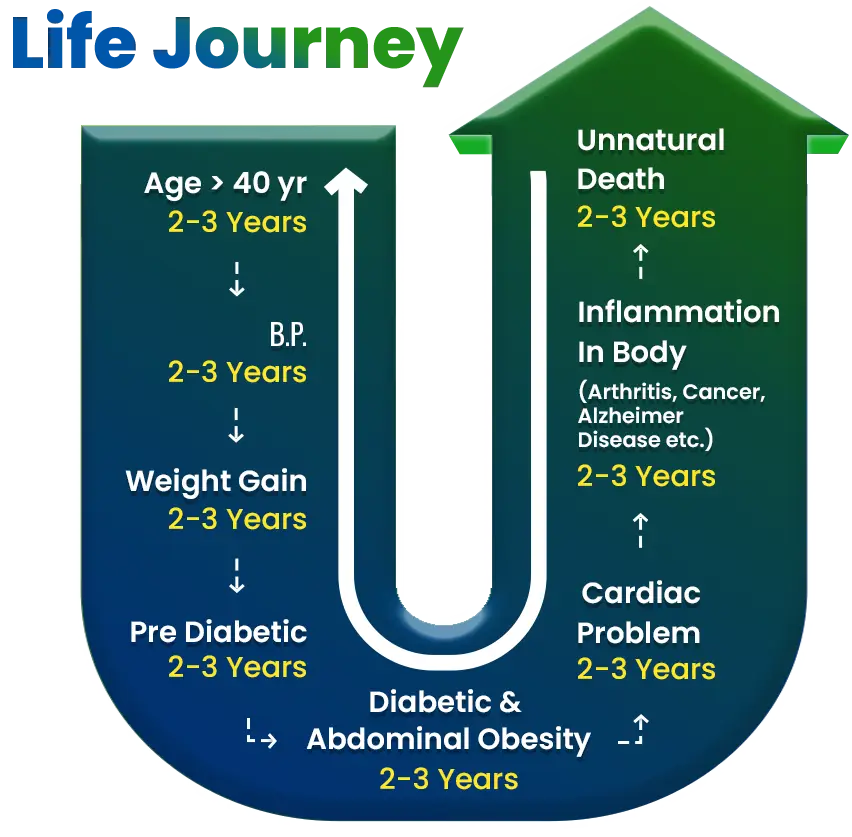 Life Journey

Age > 40 yr
2-3 Years

B.P.
2-3 Years

Weight Gain
2-3 Years

Pre Diabetic
2-3 Years

Diabetic & Abdominal Obesity
2-3 Years

Cardiac Problem
2-3 Years

Inflammation In Body
(Arthritis, Cancer, Alzheimer Disease etc.)
2-3 Years

Unnatural Death
2-3 Years